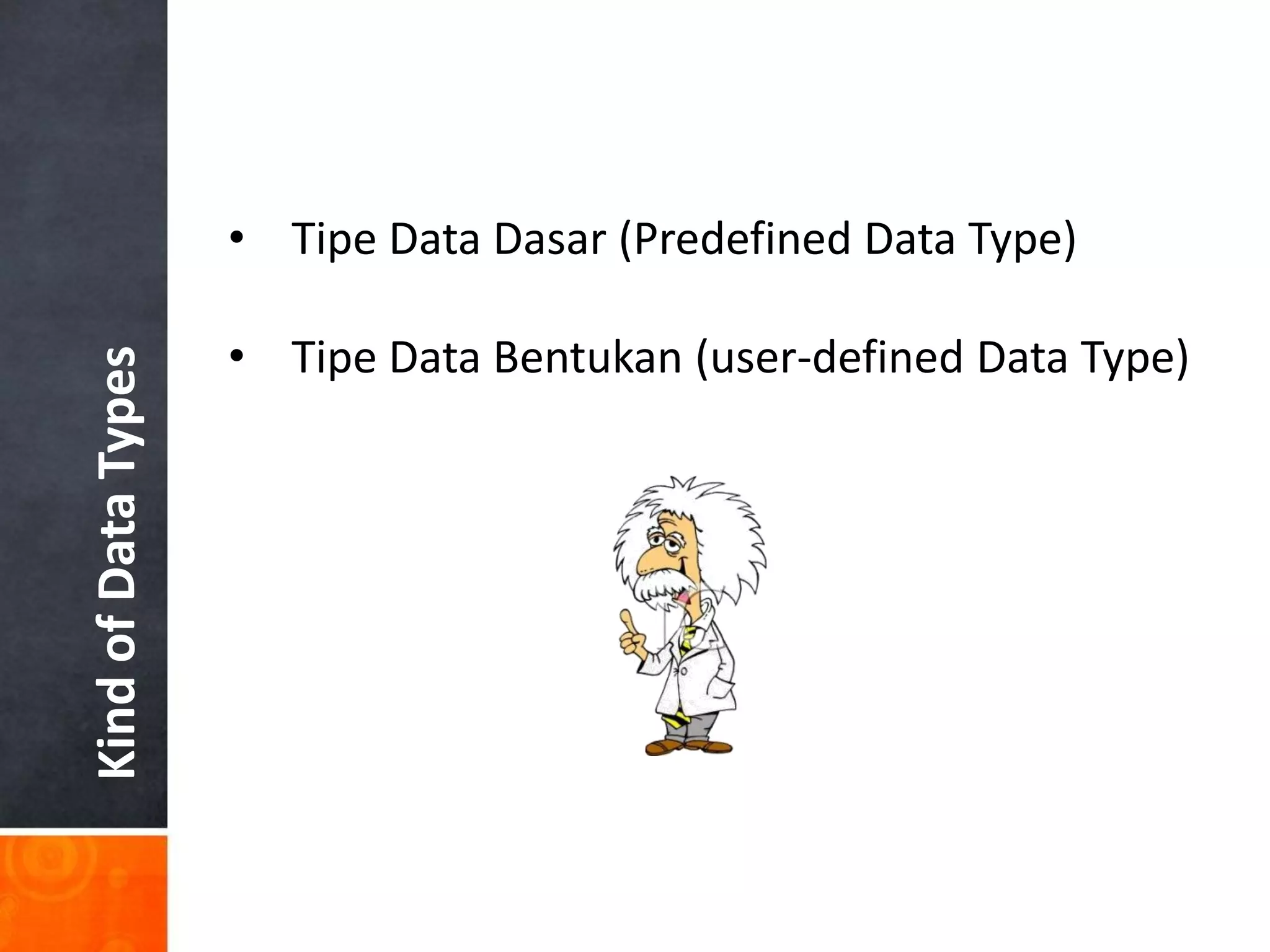 Kind of Data Types

• Tipe Data Dasar (Predefined Data Type)

• Tipe Data Bentukan (user-defined Data Type)